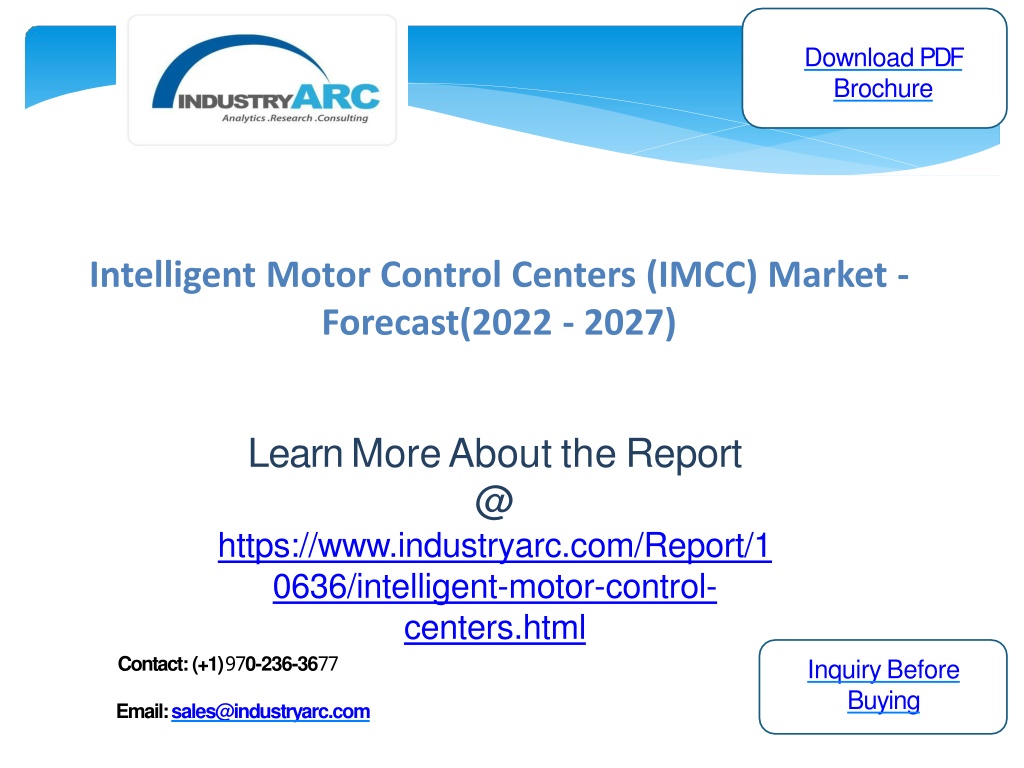 INDUSTRYARC
Analytics .Research .Consulting

Download PDF Brochure

Intelligent Motor Control Centers (IMCC) Market - Forecast(2022 - 2027)

Learn More About the Report @ https://www.industryarc.com/Report/10636/intelligent-motor-control-centers.html

Contact: (+1)970-236-3677

Email: sales@industryarc.com

Inquiry Before Buying